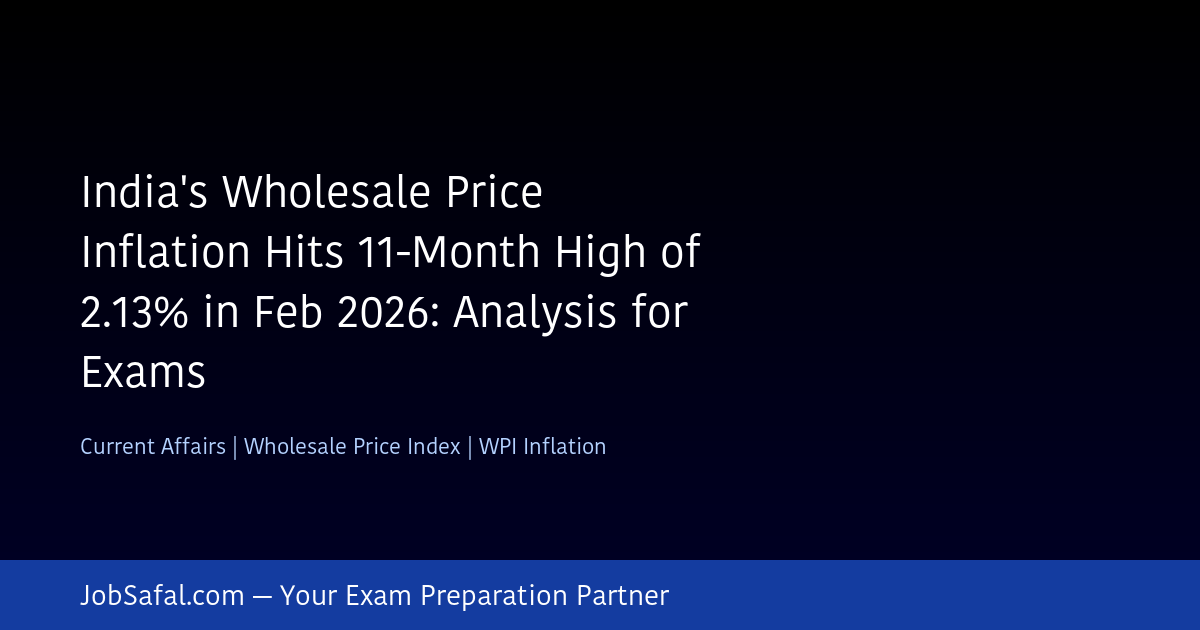 India's Wholesale Price Inflation Hits 11-Month High of 2.13% in Feb 2026: Analysis for Exams

Current Affairs | Wholesale Price Index | WPI Inflation

JobSafal.com — Your Exam Preparation Partner